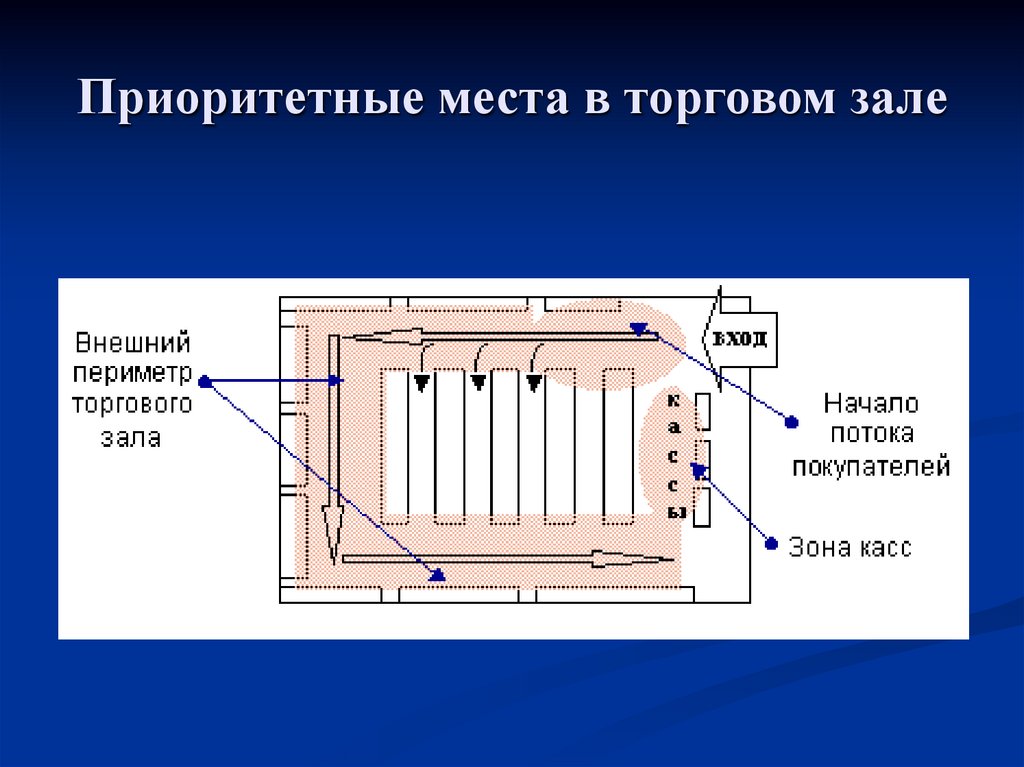 Приоритетные места в торговом зале

Внешний периметр торгового зала

вход

кассы

Начало потока покупателей

Зона касс